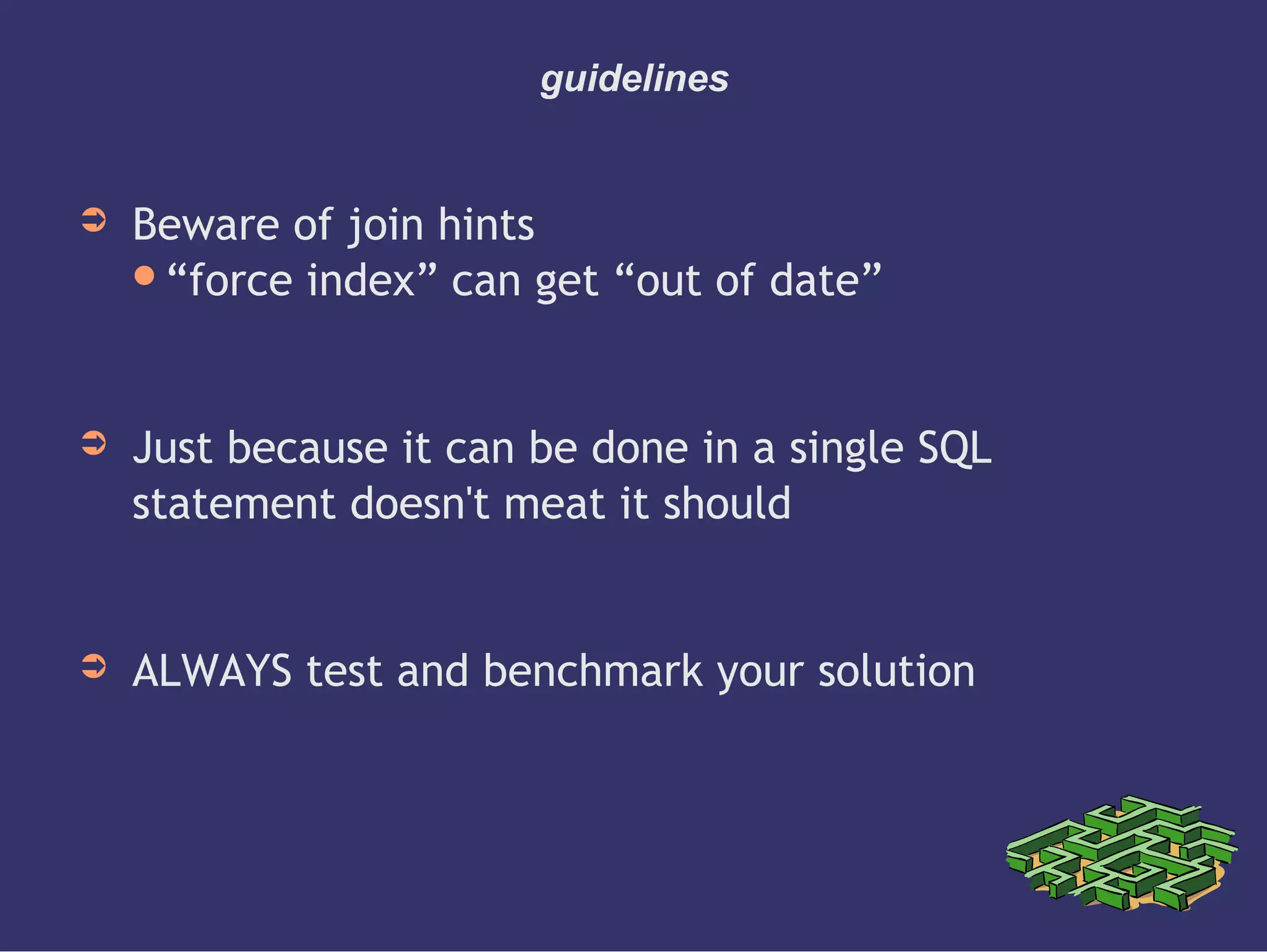 guidelines

➲ Beware of join hints
● “force index” can get “out of date”

➲ Just because it can be done in a single SQL statement doesn't meat it should

➲ ALWAYS test and benchmark your solution